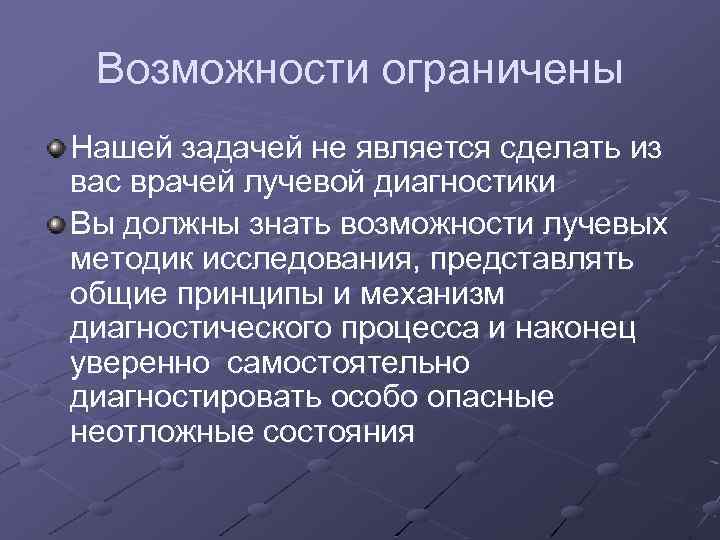 Возможности ограничены

Нашей задачей не является сделать из вас врачей лучевой диагностики

Вы должны знать возможности лучевых методик исследования, представлять общие принципы и механизм диагностического процесса и наконец уверенно  самостоятельно диагностировать особо опасные неотложные состояния